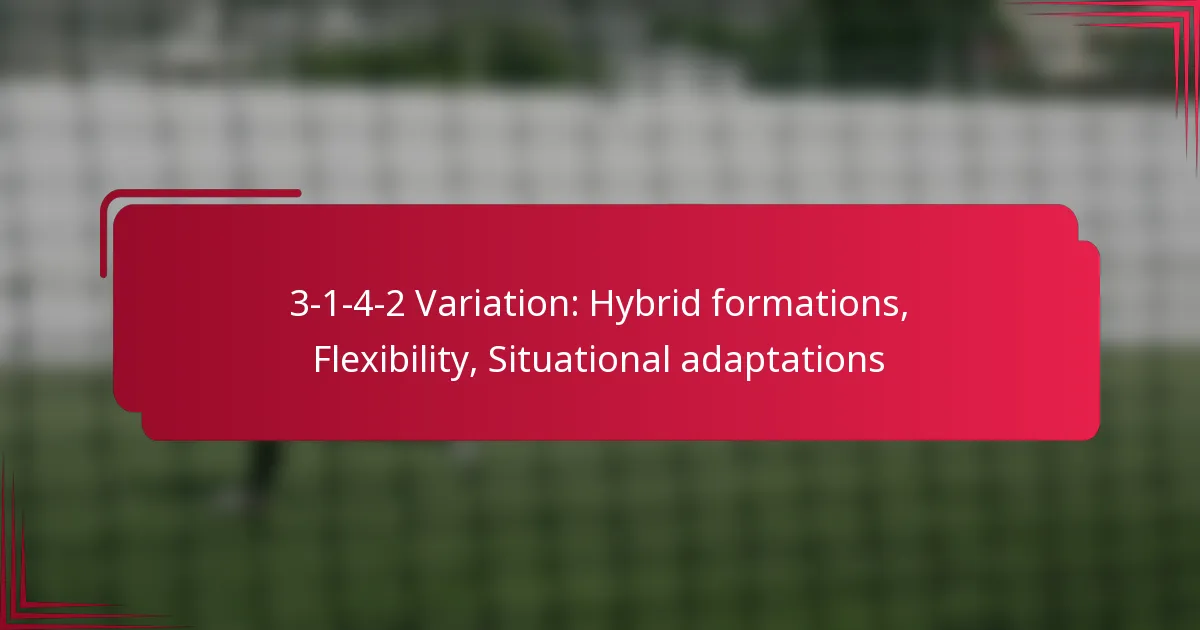 3-1-4-2 Variation: Hybrid formations, Flexibility, Situational adaptations